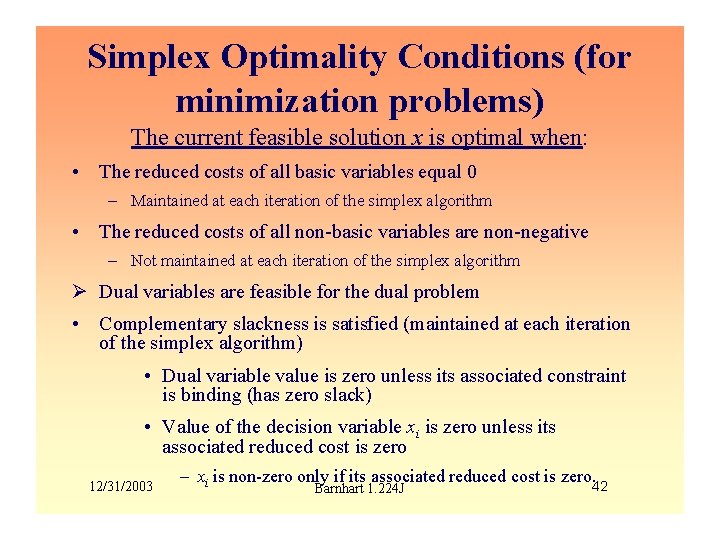 Simplex Optimality Conditions (for minimization problems)

The current feasible solution $x$ is optimal when:

• The reduced costs of all basic variables equal 0

– Maintained at each iteration of the simplex algorithm

• The reduced costs of all non-basic variables are non-negative

– Not maintained at each iteration of the simplex algorithm

➢ Dual variables are feasible for the dual problem

• Complementary slackness is satisfied (maintained at each iteration of the simplex algorithm)

• Dual variable value is zero unless its associated constraint is binding (has zero slack)

• Value of the decision variable $x_i$ is zero unless its associated reduced cost is zero

– $x_i$ is non-zero only if its associated reduced cost is zero.

12/31/2003

Barnhart 1.224J

42